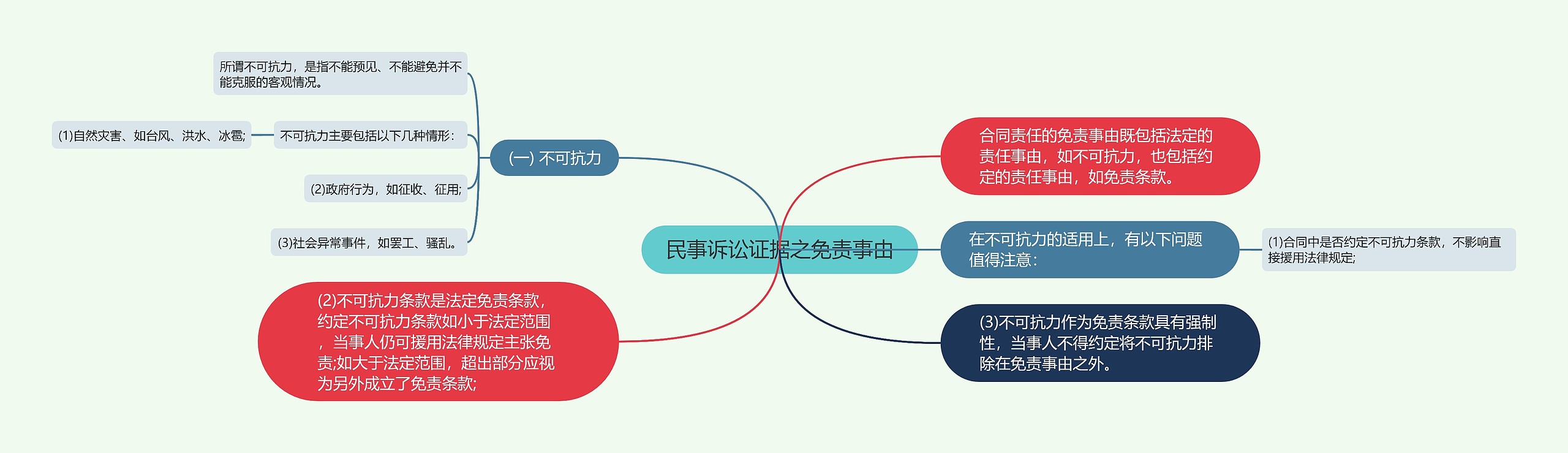 民事诉讼证据之免责事由

(一) 不可抗力

所谓不可抗力，是指不能预见、不能避免并不能克服的客观情况。

不可抗力主要包括以下几种情形：

(1)自然灾害、如台风、洪水、冰雹;

(2)政府行为，如征收、征用;

(3)社会异常事件，如罢工、骚乱。

(2)不可抗力条款是法定免责条款，约定不可抗力条款如小于法定范围，当事人仍可援用法律规定主张免责;如大于法定范围，超出部分应视为另外成立了免责条款;

合同责任的免责事由既包括法定的责任事由，如不可抗力，也包括约定的责任事由，如免责条款。

在不可抗力的适用上，有以下问题值得注意：

(1)合同中是否约定不可抗力条款，不影响直接援用法律规定;

(3)不可抗力作为免责条款具有强制性，当事人不得约定将不可抗力排除在免责事由之外。